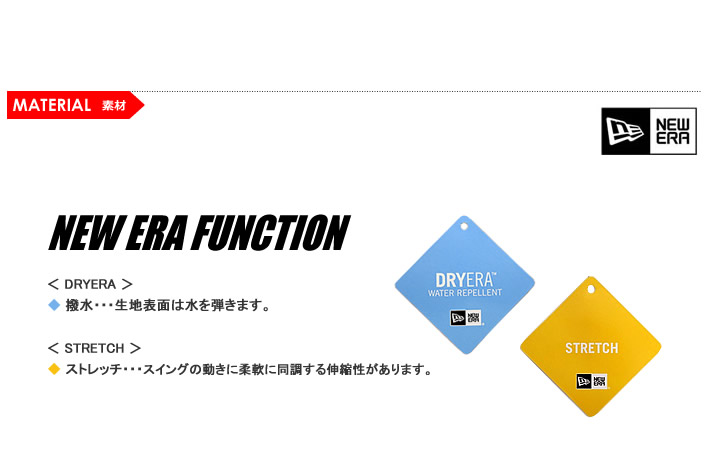 MATERIAL 素材

NEW ERA

NEW ERA FUNCTION

< DRYERA >
◆ 撥水・・・生地表面は水を弾きます。

< STRETCH >
◆ ストレッチ・・・スイングの動きに柔軟に同調する伸縮性があります。

DRYERA™
WATER REPELLENT
NEW ERA

STRETCH
NEW ERA